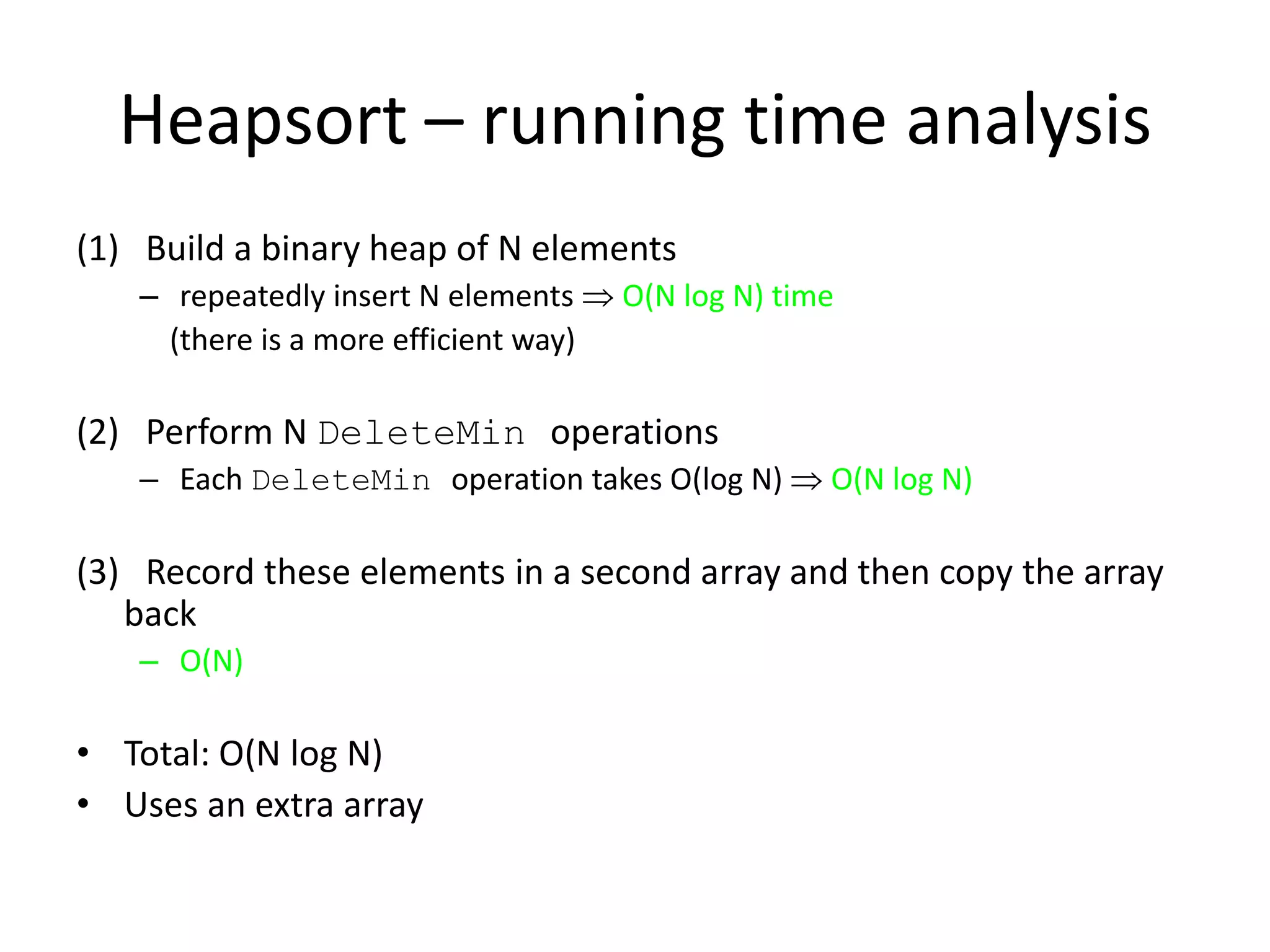 Heapsort – running time analysis

(1) Build a binary heap of N elements

– repeatedly insert N elements $\Rightarrow$ O(N log N) time
(there is a more efficient way)

(2) Perform N DeleteMin operations

– Each DeleteMin operation takes O(log N) $\Rightarrow$ O(N log N)

(3) Record these elements in a second array and then copy the array back

– O(N)

• Total: O(N log N)
• Uses an extra array